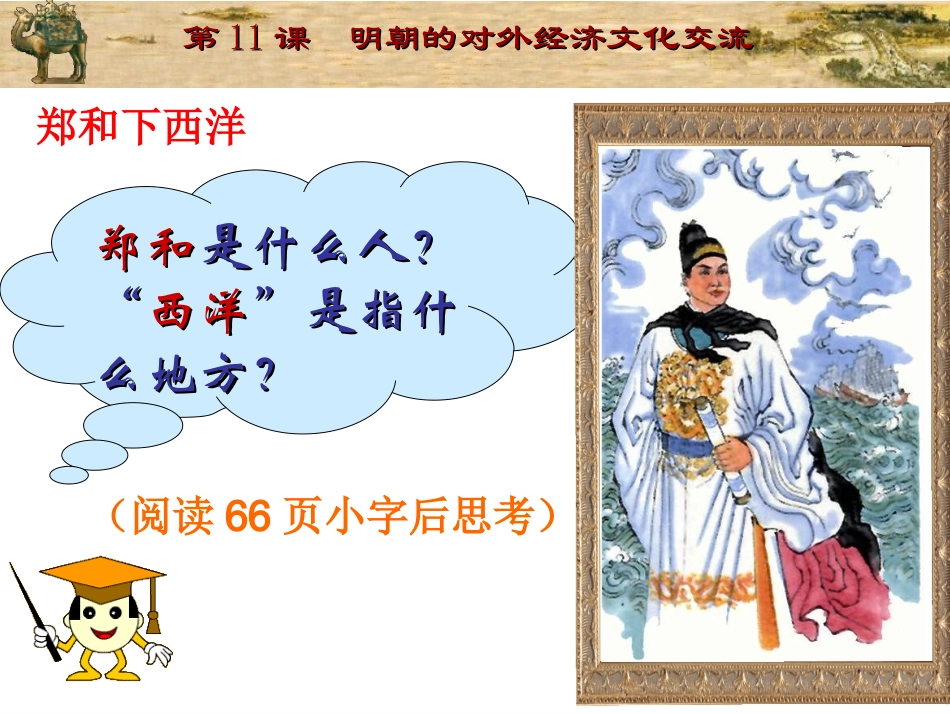 第 11 课　明朝的对外经济文化交流

郑和下西洋

郑和是什么人？“西洋”是指什么地方？

（阅读 66 页小字后思考）